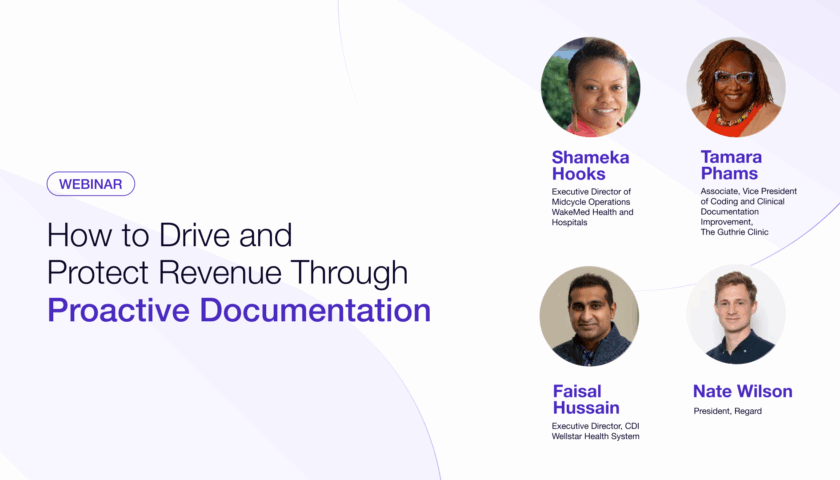 WEBINAR

How to Drive and Protect Revenue Through Proactive Documentation

Shameka Hooks
Executive Director of Midcycle Operations WakeMed Health and Hospitals

Tamara Phams
Associate, Vice President of Coding and Clinical Documentation Improvement, The Guthrie Clinic

Faisal Hussain
Executive Director, CDI Wellstar Health System

Nate Wilson
President, Regard